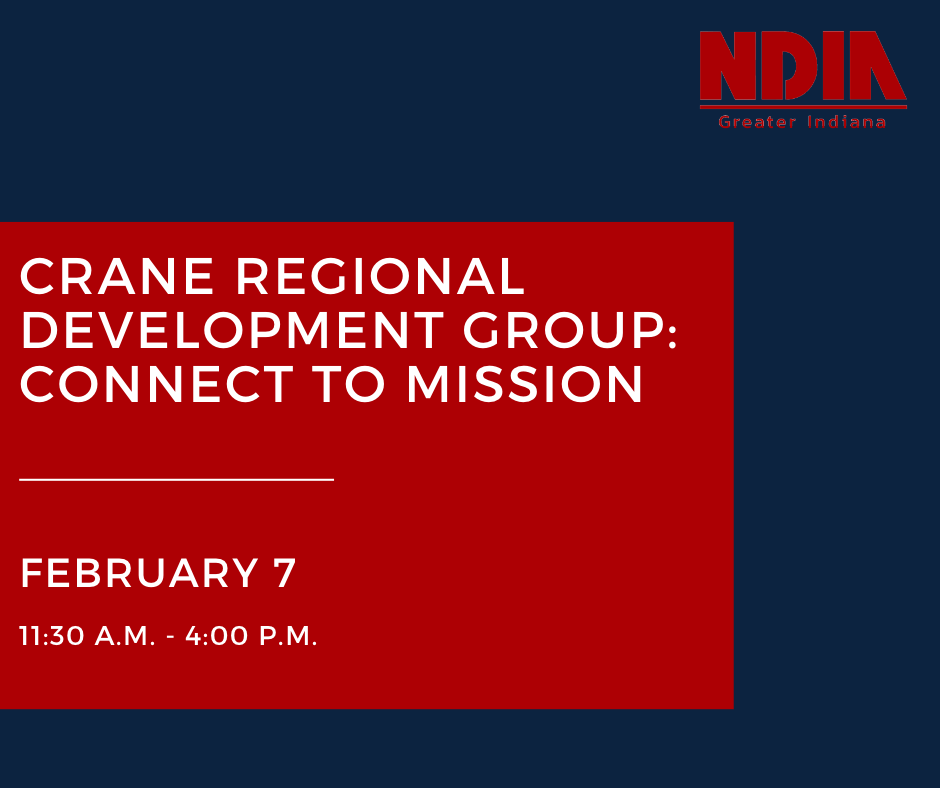 NDIA
Greater Indiana

CRANE REGIONAL DEVELOPMENT GROUP: CONNECT TO MISSION

FEBRUARY 7

11:30 A.M. - 4:00 P.M.